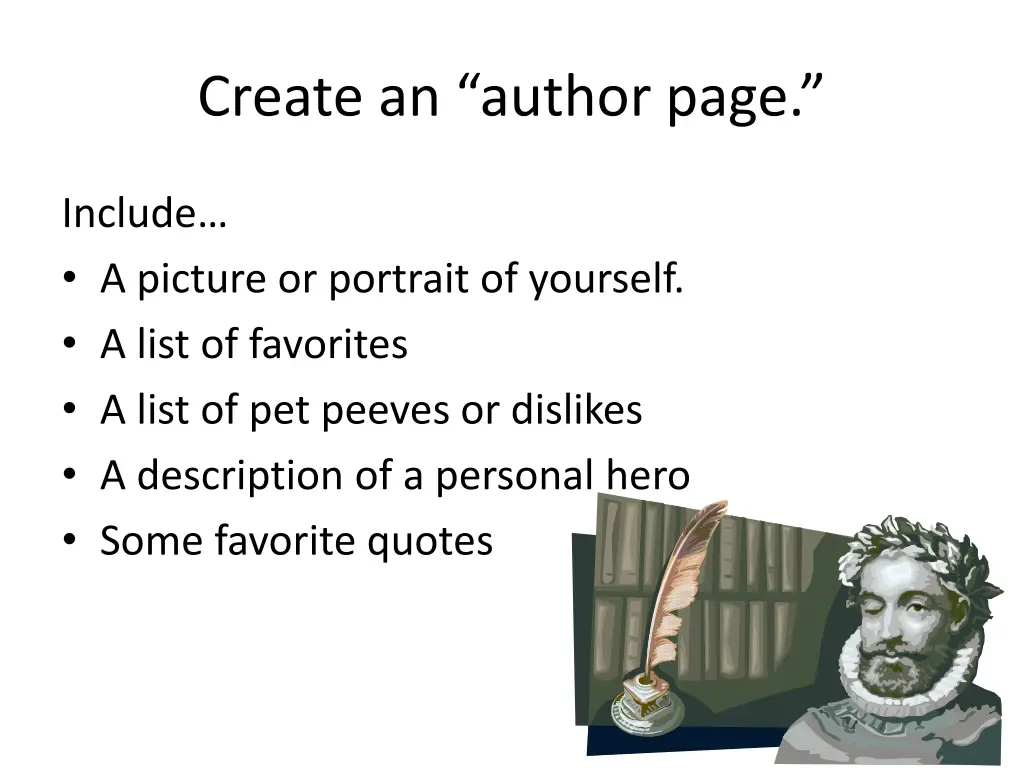 Create an “author page.”

Include…
• A picture or portrait of yourself.
• A list of favorites
• A list of pet peeves or dislikes
• A description of a personal hero
• Some favorite quotes